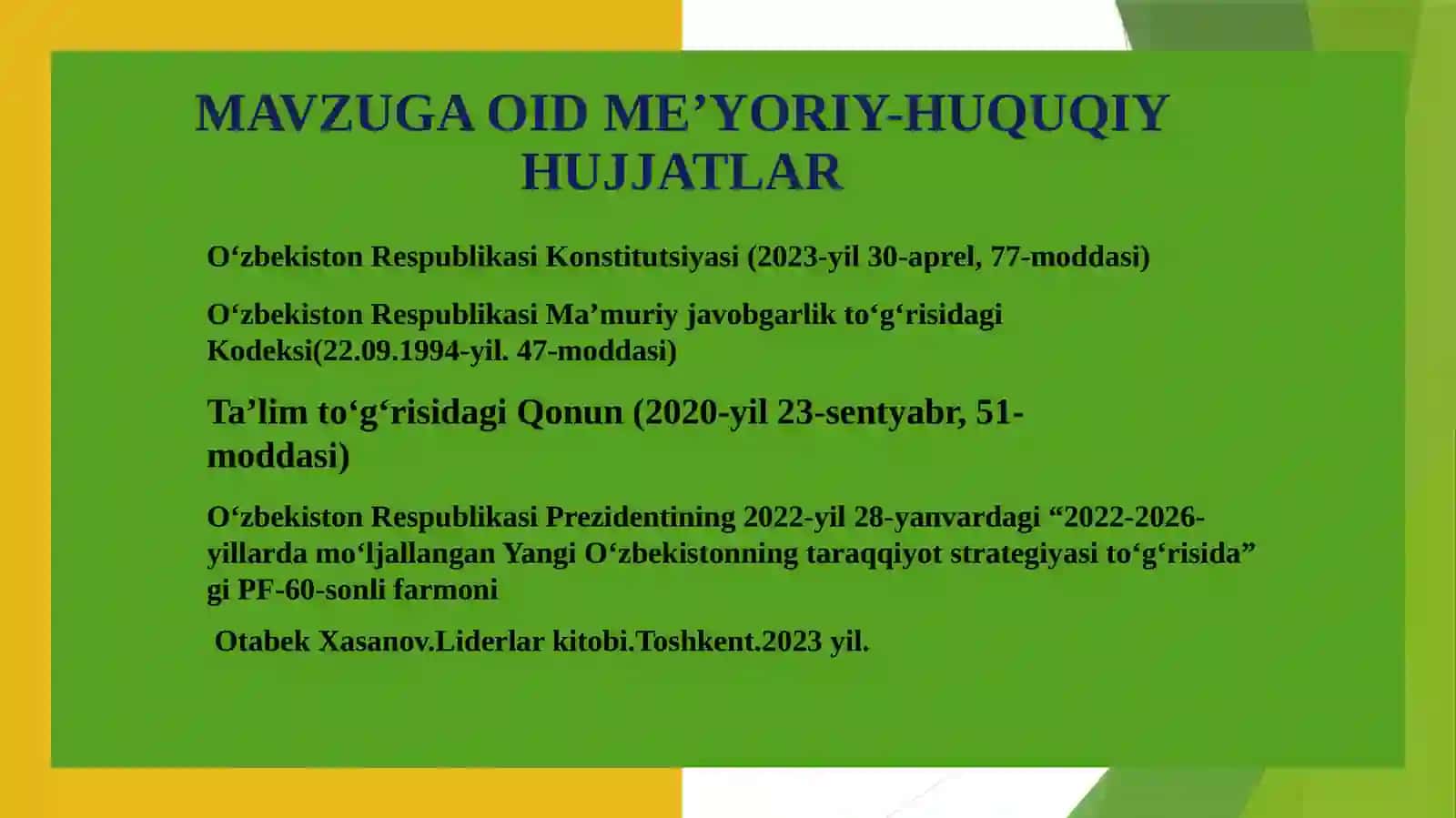 MAVZUGA OID ME’YORIY-HUQUQIY HUJJATLAR

O‘zbekiston Respublikasi Konstitutsiyasi (2023-yil 30-aprel, 77-moddasi)

O‘zbekiston Respublikasi Ma’muriy javobgarlik to‘g‘risidagi Kodeksi(22.09.1994-yil. 47-moddasi)

Ta’lim to‘g‘risidagi Qonun (2020-yil 23-sentyabr, 51-moddasi)

O‘zbekiston Respublikasi Prezidentining 2022-yil 28-yanvardagi “2022-2026-yillarda mo‘ljallangan Yangi O‘zbekistonning taraqqiyot strategiyasi to‘g‘risida” gi PF-60-sonli farmoni

Otabek Xasanov.Liderlar kitobi.Toshkent.2023 yil.